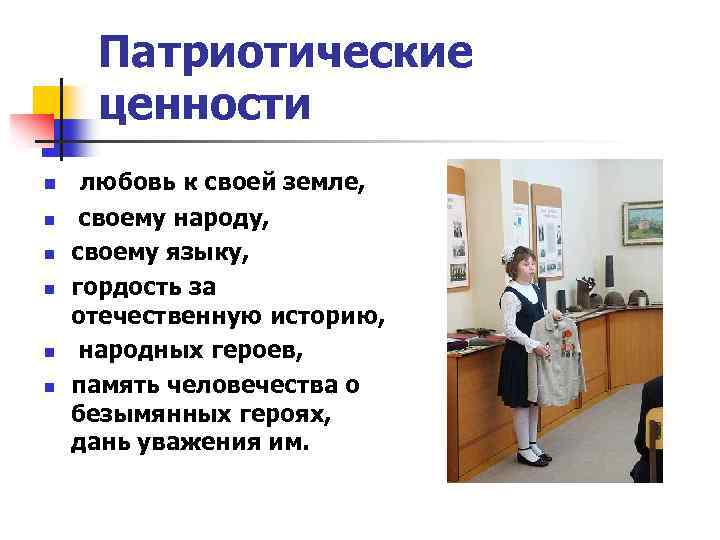 Патриотические ценности

- любовь к своей земле,
- своему народу,
- своему языку,
- гордость за отечественную историю,
- народных героев,
- память человечества о безымянных героях, дань уважения им.